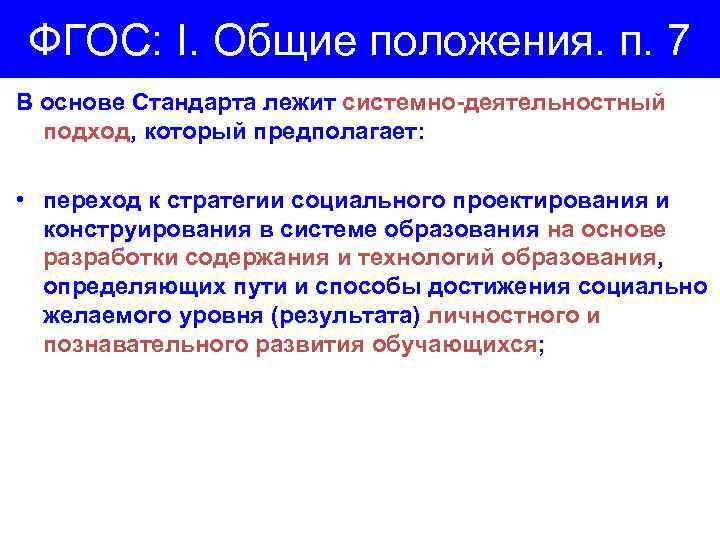 ФГОС: I. Общие положения. п. 7

В основе Стандарта лежит системно-деятельностный подход, который предполагает:

• переход к стратегии социального проектирования и конструирования в системе образования на основе разработки содержания и технологий образования, определяющих пути и способы достижения социально желаемого уровня (результата) личностного и познавательного развития обучающихся;